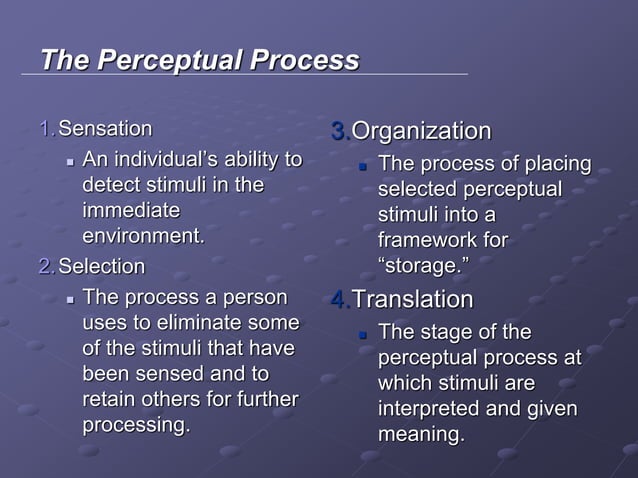 The Perceptual Process

1. Sensation
- An individual's ability to detect stimuli in the immediate environment.

2. Selection
- The process a person uses to eliminate some of the stimuli that have been sensed and to retain others for further processing.

3. Organization
- The process of placing selected perceptual stimuli into a framework for "storage."

4. Translation
- The stage of the perceptual process at which stimuli are interpreted and given meaning.